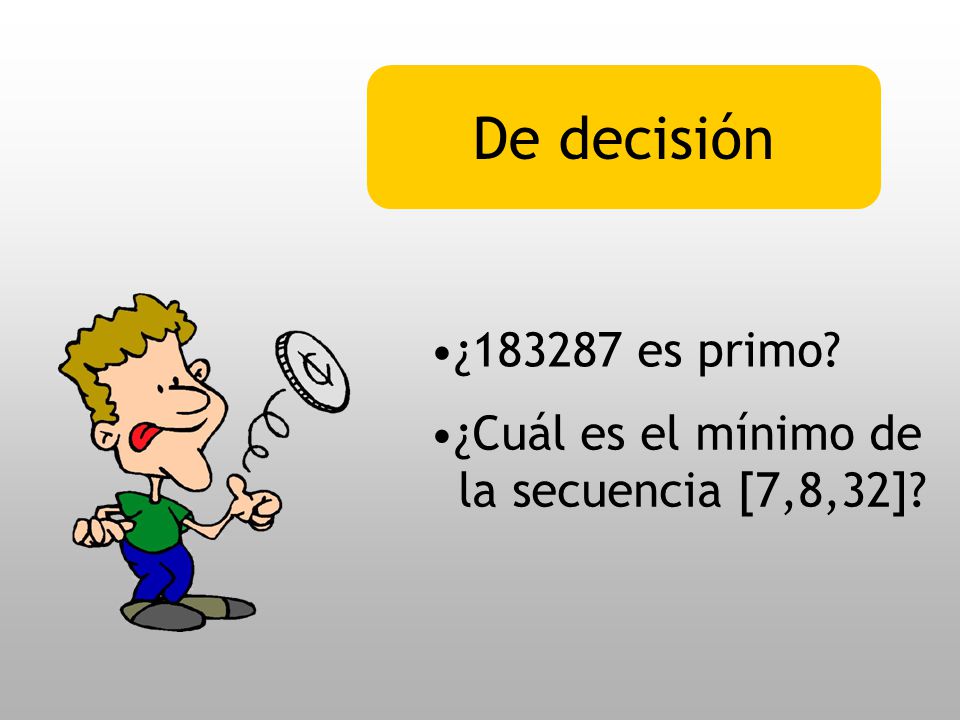 De decisión

•¿183287 es primo?

•¿Cuál es el mínimo de la secuencia [7,8,32]?